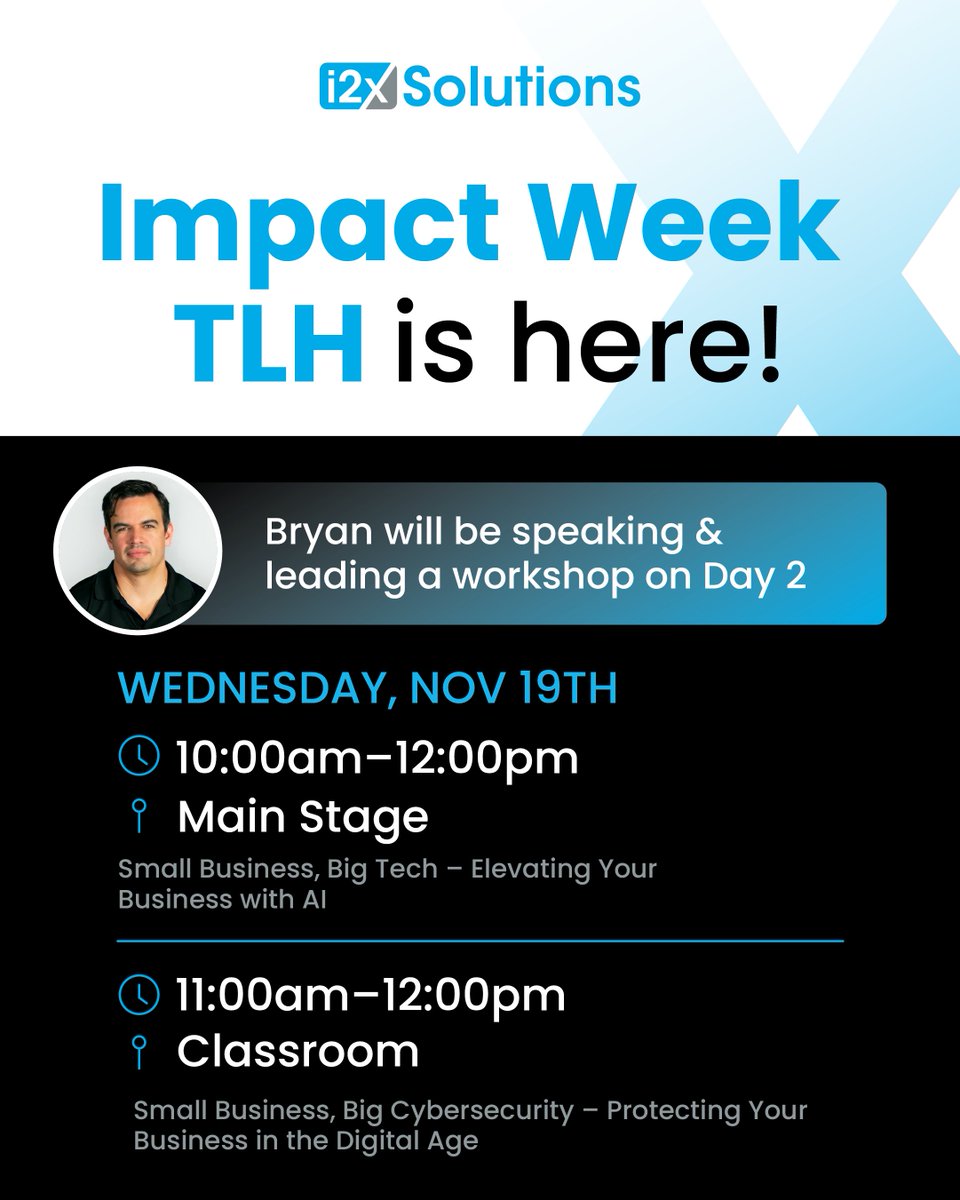 i2x Solutions

Impact Week TLH is here!

Bryan will be speaking & leading a workshop on Day 2

WEDNESDAY, NOV 19TH

10:00am–12:00pm

Main Stage

Small Business, Big Tech – Elevating Your Business with AI

11:00am–12:00pm

Classroom

Small Business, Big Cybersecurity – Protecting Your Business in the Digital Age